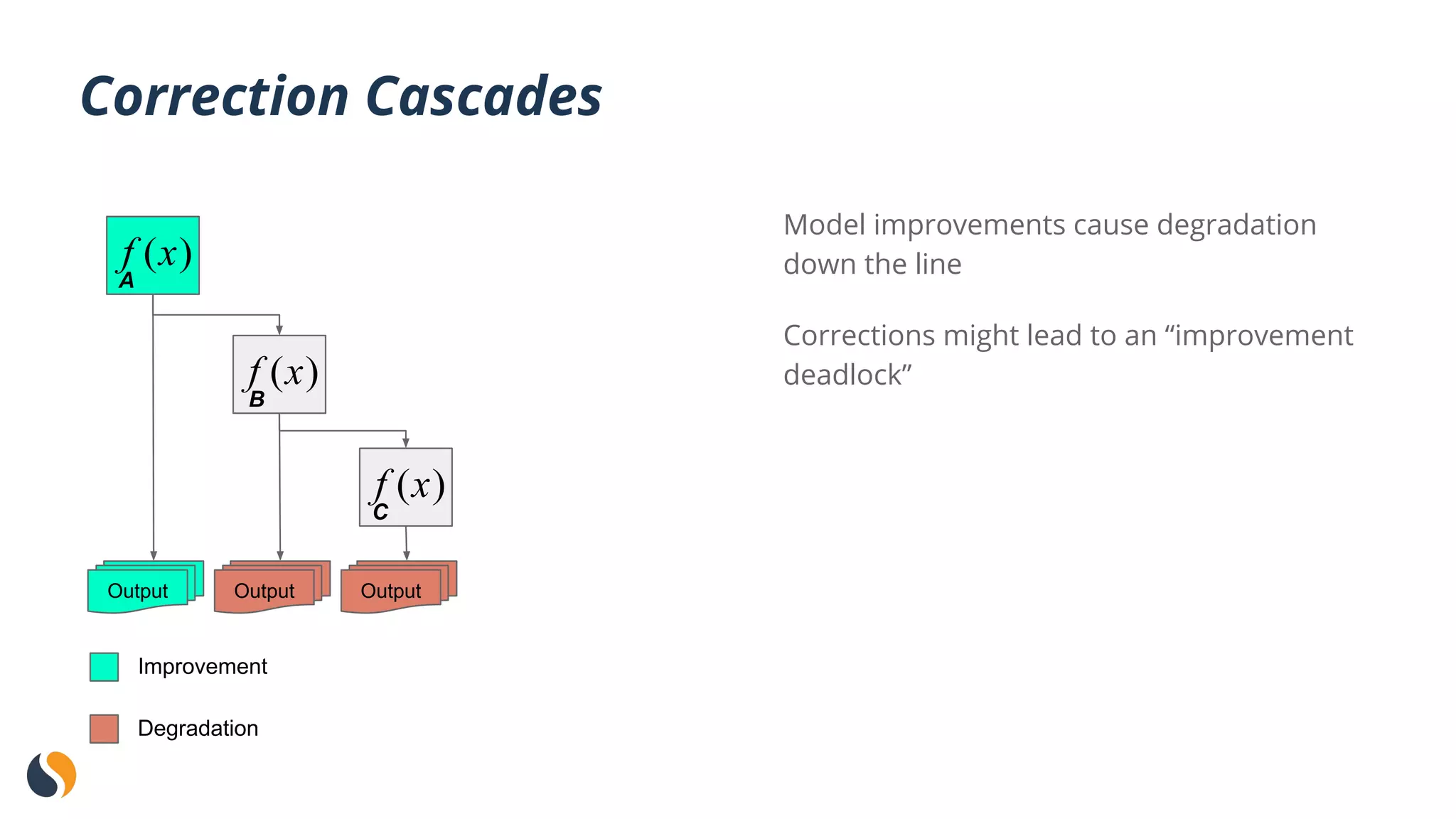 Correction Cascades

$f_A(x)$

$f_B(x)$

$f_C(x)$

Output

Output

Output

Improvement

Degradation

Model improvements cause degradation down the line

Corrections might lead to an “improvement deadlock”